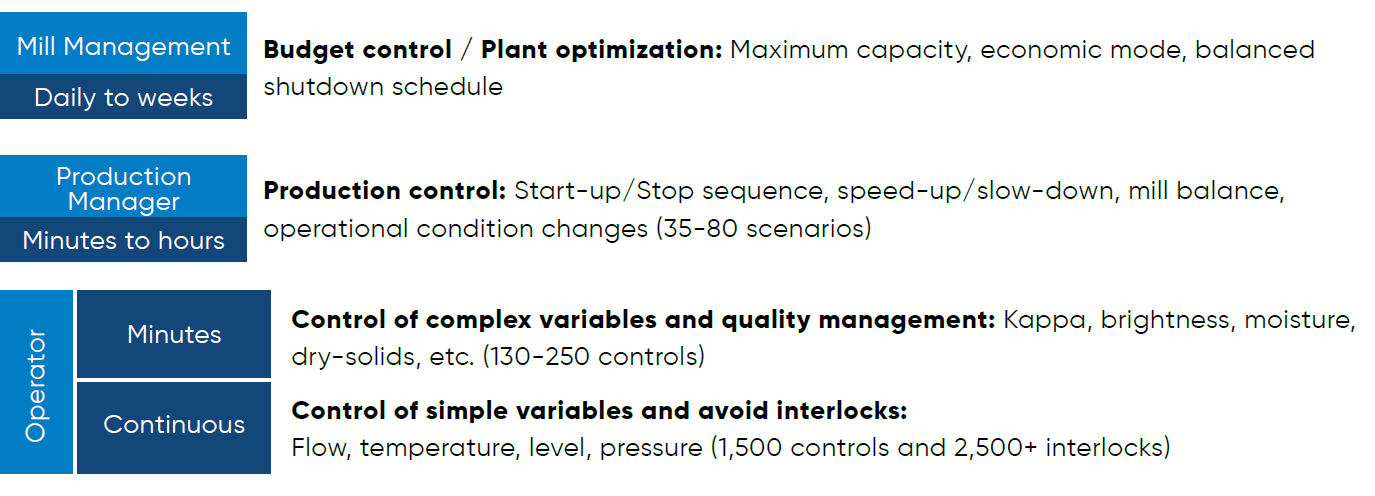 Mill Management
Daily to weeks

Budget control / Plant optimization: Maximum capacity, economic mode, balanced shutdown schedule

Production Manager
Minutes to hours

Production control: Start-up/Stop sequence, speed-up/slow-down, mill balance, operational condition changes (35-80 scenarios)

Operator

Minutes

Control of complex variables and quality management: Kappa, brightness, moisture, dry-solids, etc. (130-250 controls)

Continuous

Control of simple variables and avoid interlocks:
Flow, temperature, level, pressure (1,500 controls and 2,500+ interlocks)